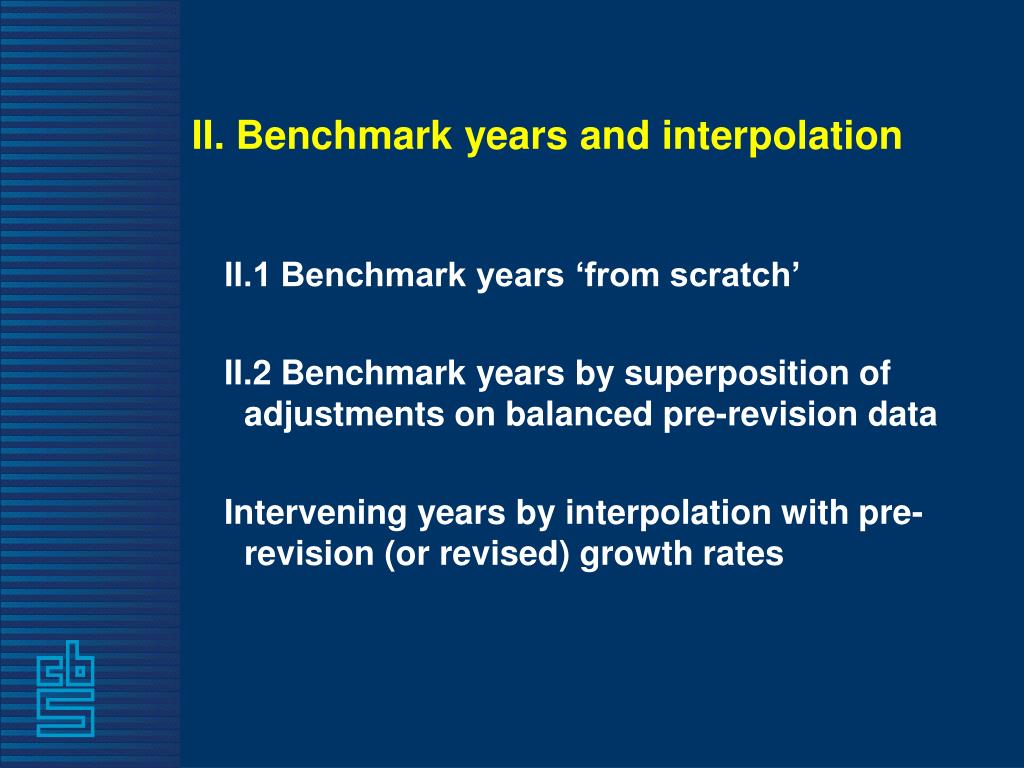 II. Benchmark years and interpolation

II.1 Benchmark years ‘from scratch’

II.2 Benchmark years by superposition of adjustments on balanced pre-revision data

Intervening years by interpolation with pre-revision (or revised) growth rates

cbs